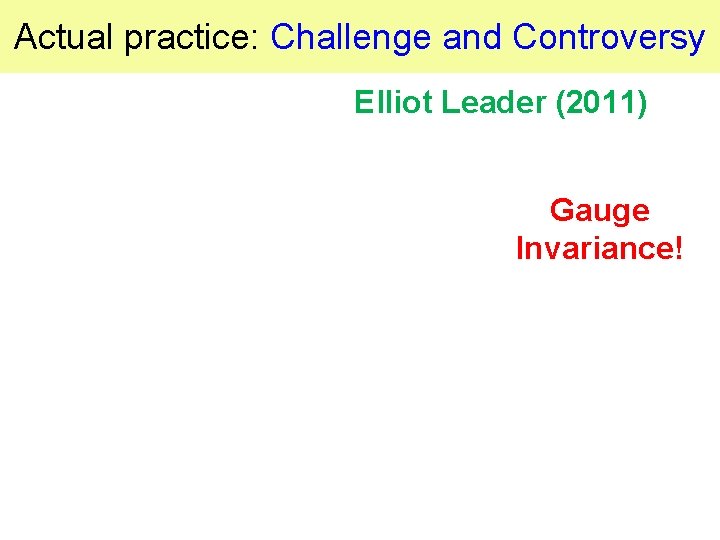 Actual practice: Challenge and Controversy

Elliot Leader (2011)

Gauge Invariance!